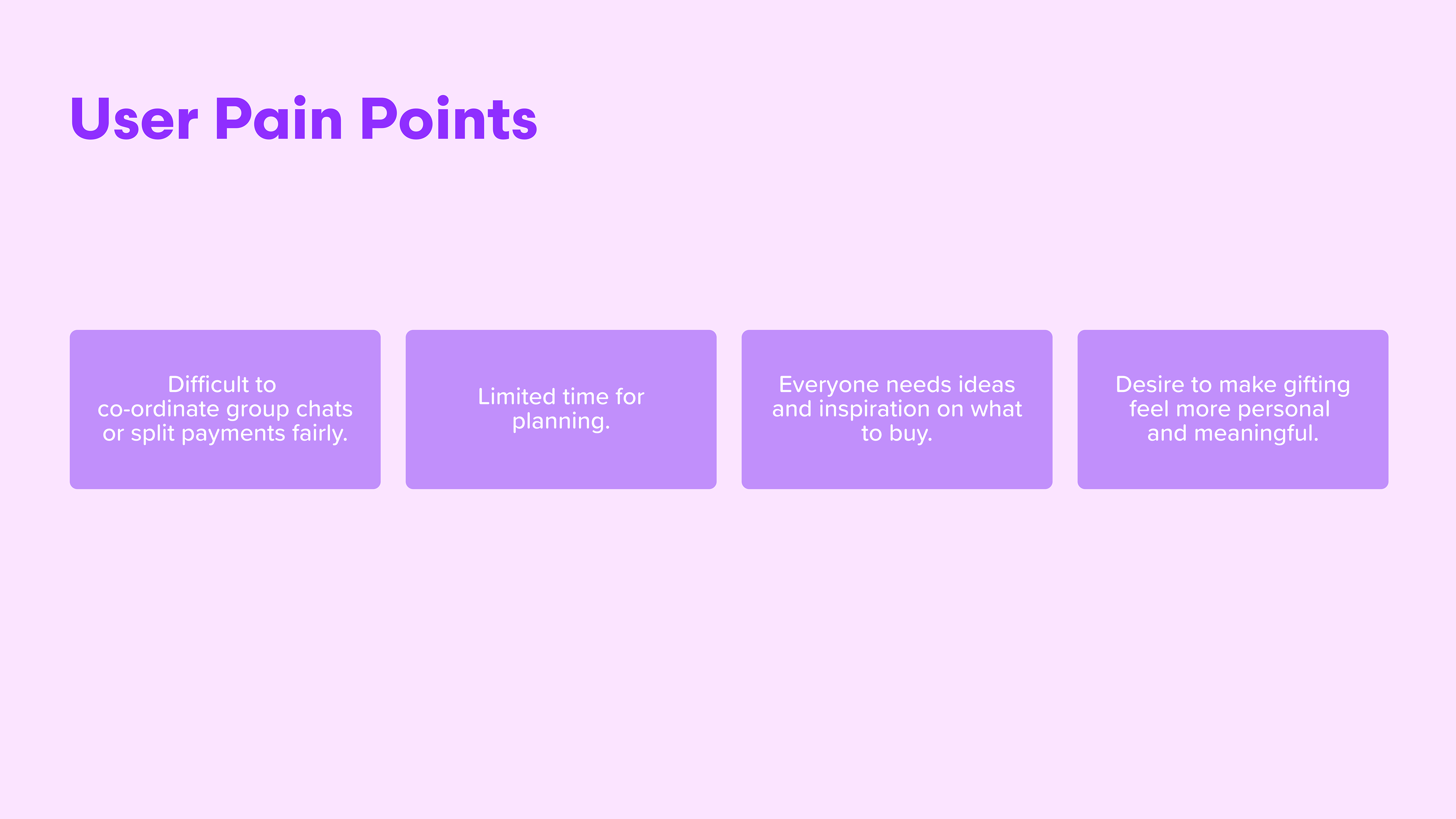 User Pain Points

Difficult to co-ordinate group chats or split payments fairly.

Limited time for planning.

Everyone needs ideas and inspiration on what to buy.

Desire to make gifting feel more personal and meaningful.